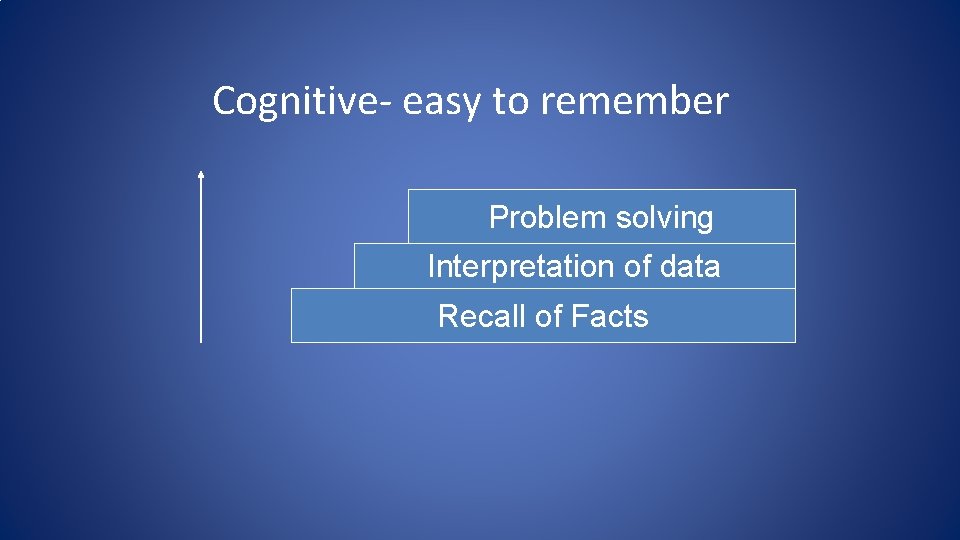 Cognitive- easy to remember

Problem solving

Interpretation of data

Recall of Facts